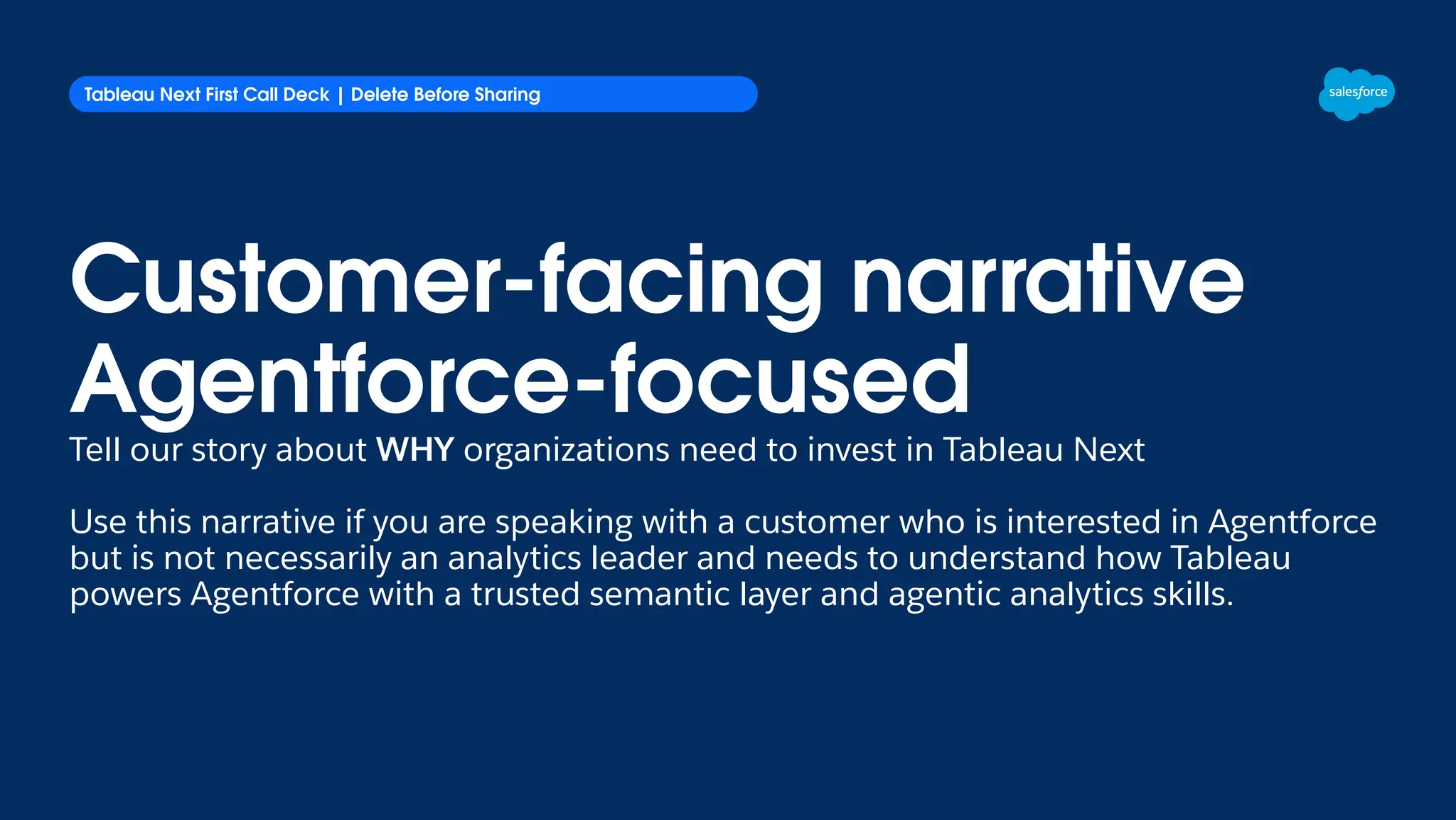 Tableau Next First Call Deck | Delete Before Sharing

salesforce

Customer-facing narrative
Agentforce-focused

Tell our story about WHY organizations need to invest in Tableau Next

Use this narrative if you are speaking with a customer who is interested in Agentforce but is not necessarily an analytics leader and needs to understand how Tableau powers Agentforce with a trusted semantic layer and agentic analytics skills.